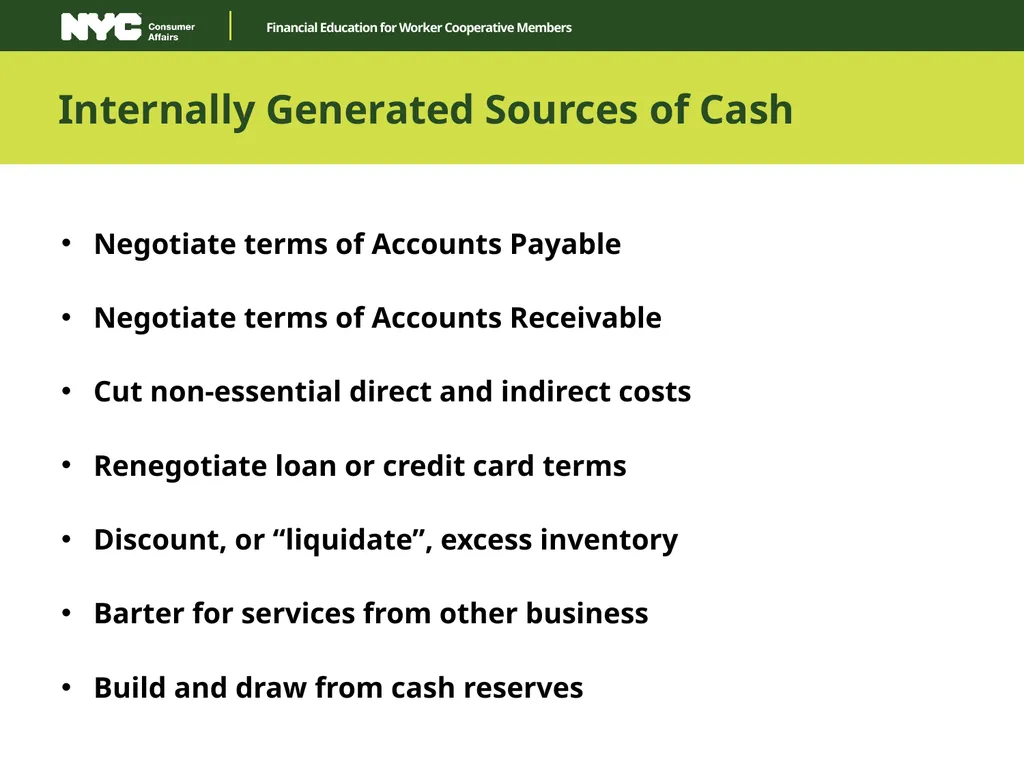 NYC Consumer Affairs

Financial Education for Worker Cooperative Members

Internally Generated Sources of Cash

• Negotiate terms of Accounts Payable

• Negotiate terms of Accounts Receivable

• Cut non-essential direct and indirect costs

• Renegotiate loan or credit card terms

• Discount, or “liquidate”, excess inventory

• Barter for services from other business

• Build and draw from cash reserves